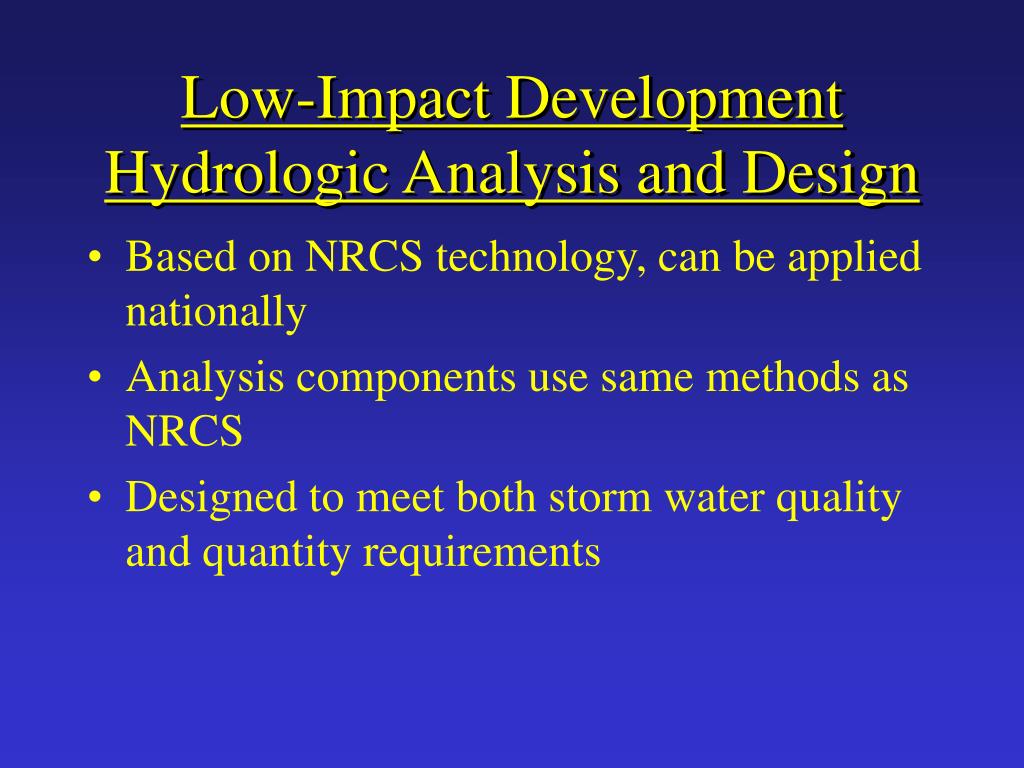 Low-Impact Development Hydrologic Analysis and Design

• Based on NRCS technology, can be applied nationally

• Analysis components use same methods as NRCS

• Designed to meet both storm water quality and quantity requirements